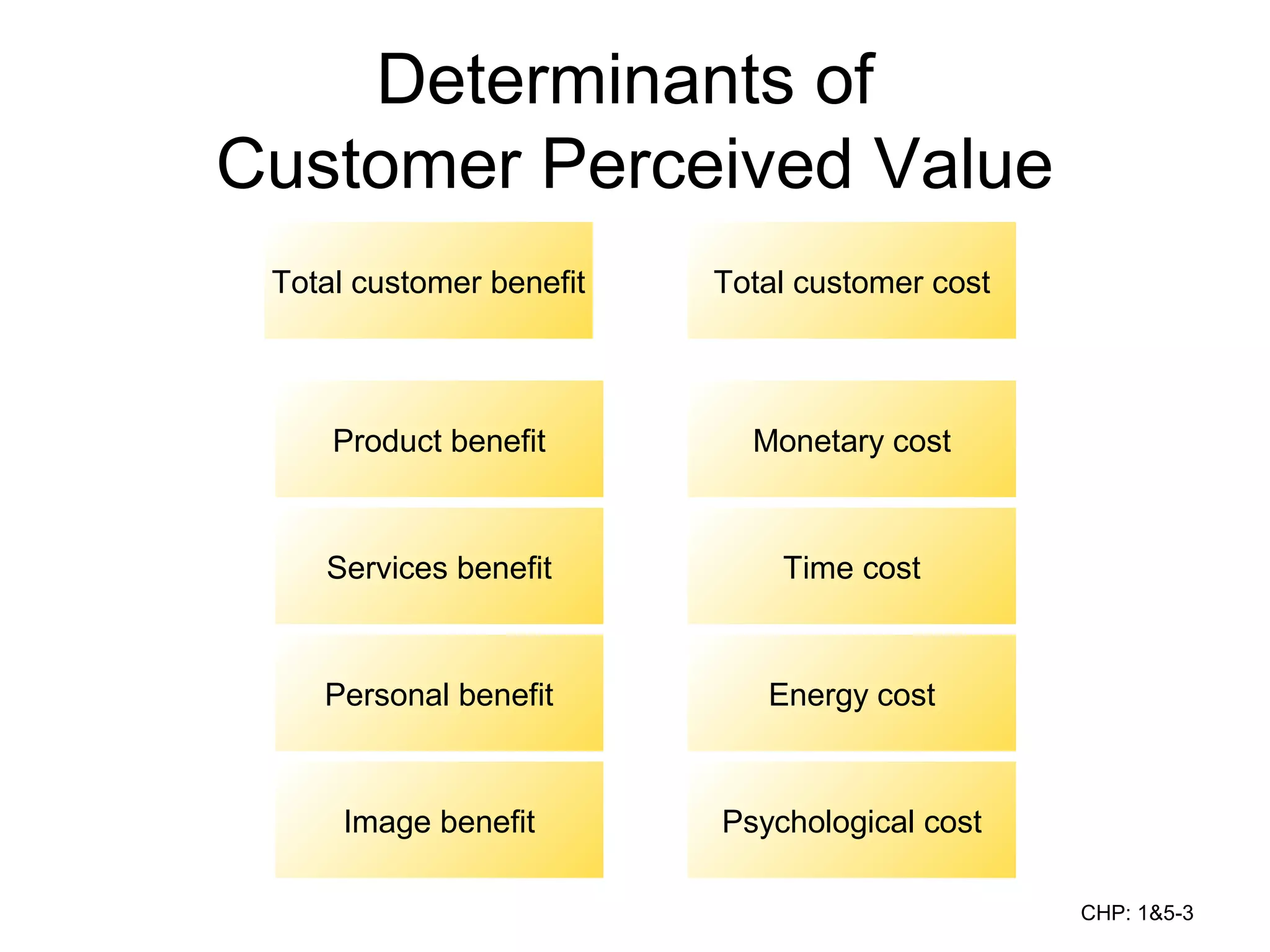 Determinants of
Customer Perceived Value

Total customer benefit

Product benefit

Services benefit

Personal benefit

Image benefit

Total customer cost

Monetary cost

Time cost

Energy cost

Psychological cost

CHP: 1&5-3